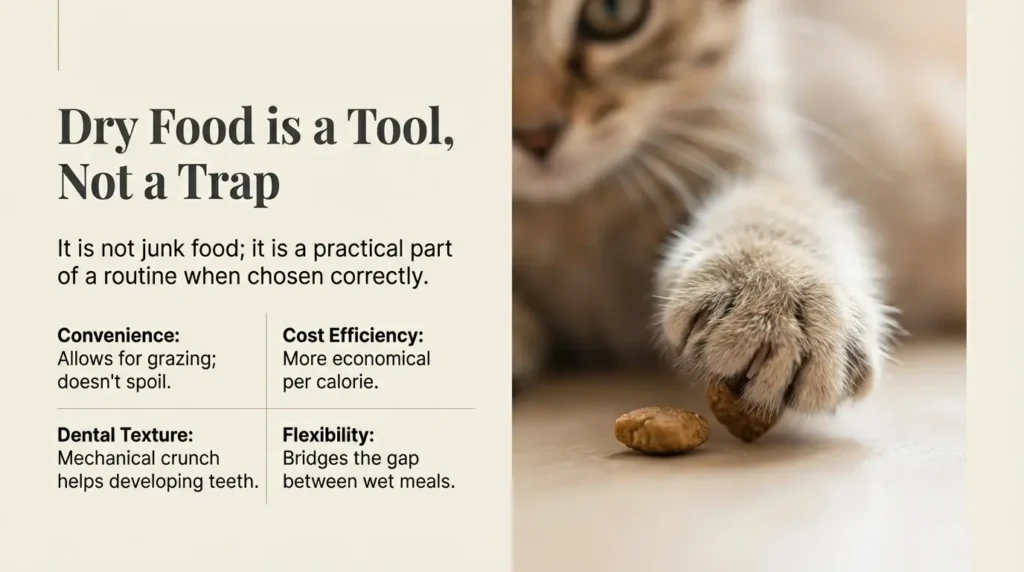 Dry Food is a Tool, Not a Trap

It is not junk food; it is a practical part of a routine when chosen correctly.

Convenience:
Allows for grazing; doesn't spoil.

Cost Efficiency:
More economical per calorie.

Dental Texture:
Mechanical crunch helps developing teeth.

Flexibility:
Bridges the gap between wet meals.